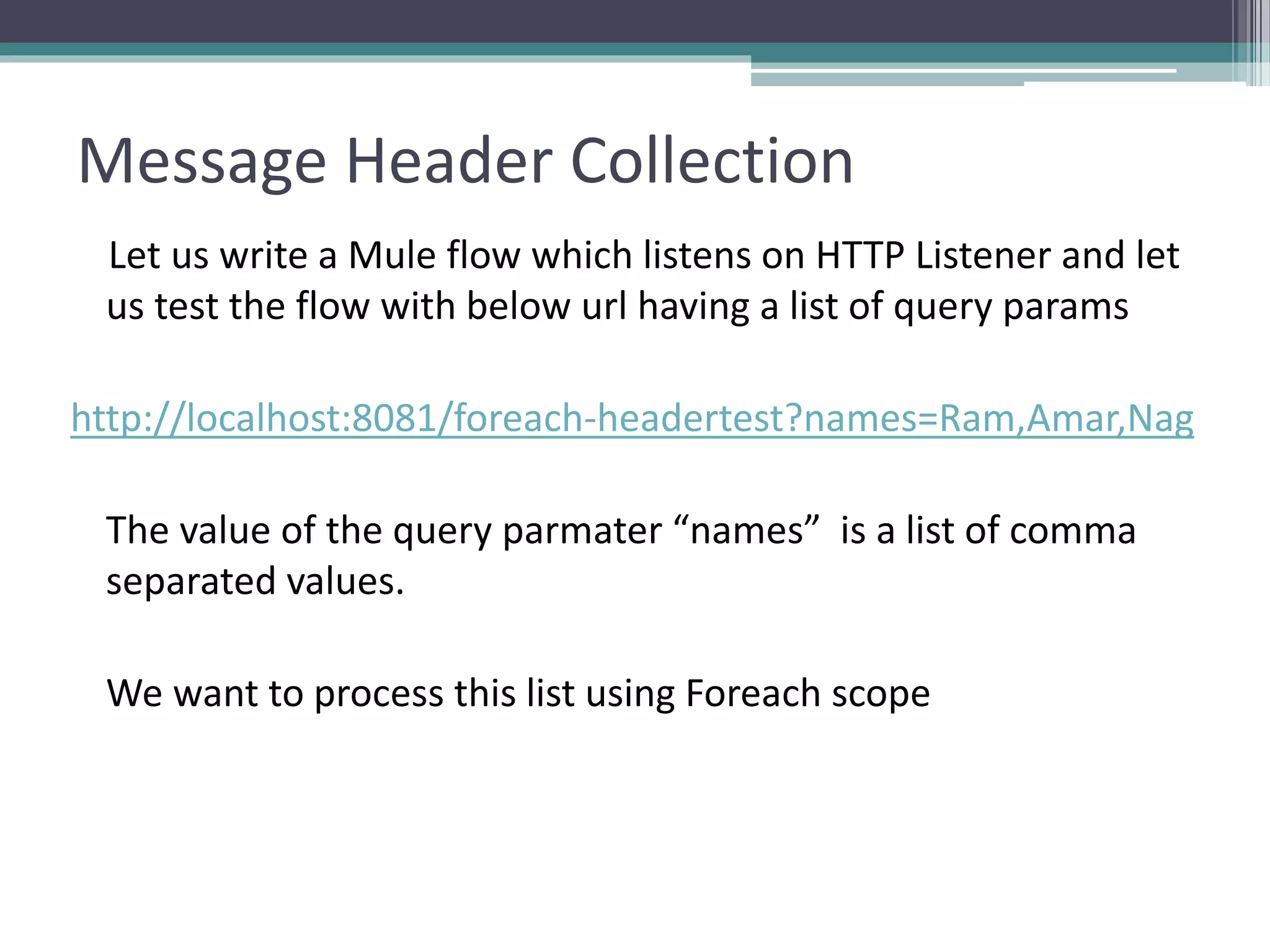 Message Header Collection

Let us write a Mule flow which listens on HTTP Listener and let us test the flow with below url having a list of query params

http://localhost:8081/foreach-headertest?names=Ram,Amar,Nag

The value of the query parmater “names” is a list of comma separated values.

We want to process this list using Foreach scope